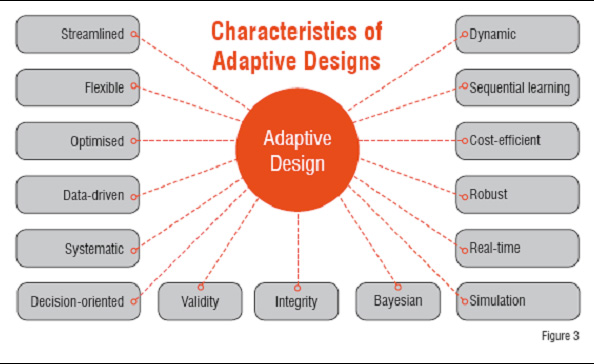 Characteristics of Adaptive Designs

Adaptive Design

Streamlined

Flexible

Optimised

Data-driven

Systematic

Decision-oriented

Validity

Integrity

Bayesian

Dynamic

Sequential learning

Cost-efficient

Robust

Real-time

Simulation

Figure 3